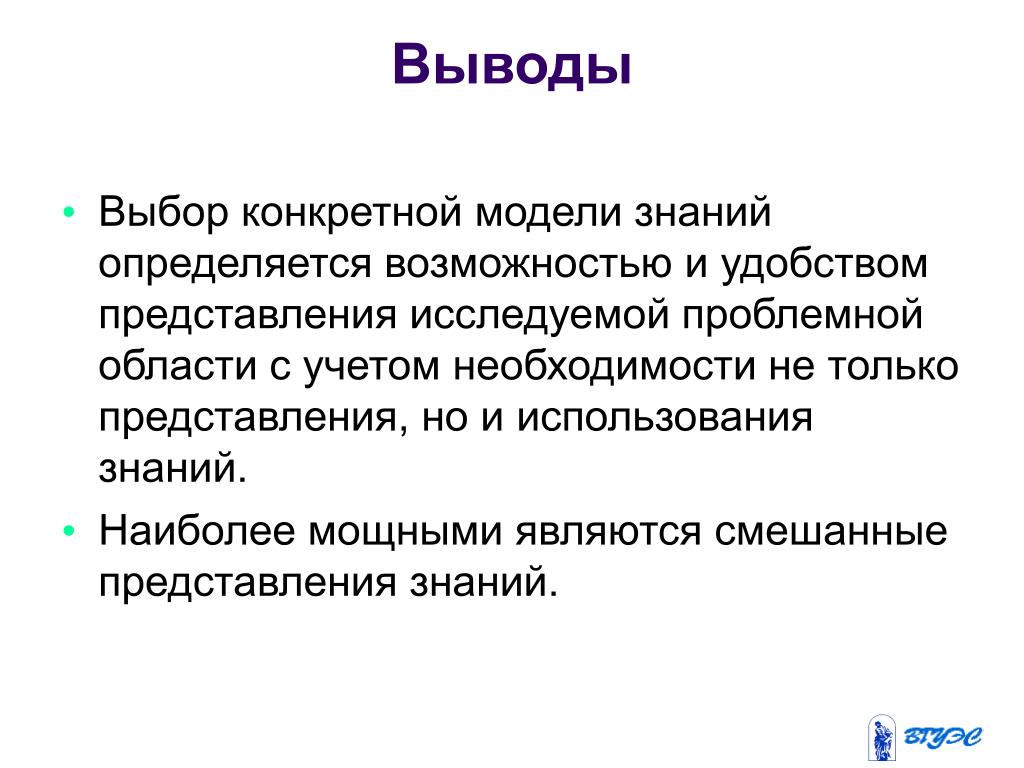 Выводы

• Выбор конкретной модели знаний определяется возможностью и удобством представления исследуемой проблемной области с учетом необходимости не только представления, но и использования знаний.

• Наиболее мощными являются смешанные представления знаний.

ВГУЭС